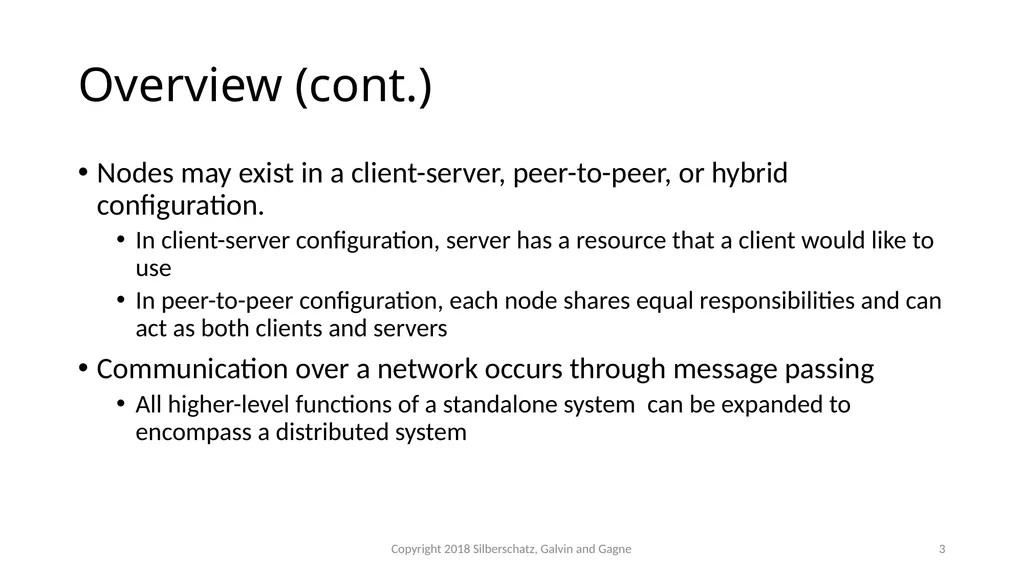 Overview (cont.)

• Nodes may exist in a client-server, peer-to-peer, or hybrid configuration.
  • In client-server configuration, server has a resource that a client would like to use
  • In peer-to-peer configuration, each node shares equal responsibilities and can act as both clients and servers
• Communication over a network occurs through message passing
  • All higher-level functions of a standalone system can be expanded to encompass a distributed system

Copyright 2018 Silberschatz, Galvin and Gagne

3